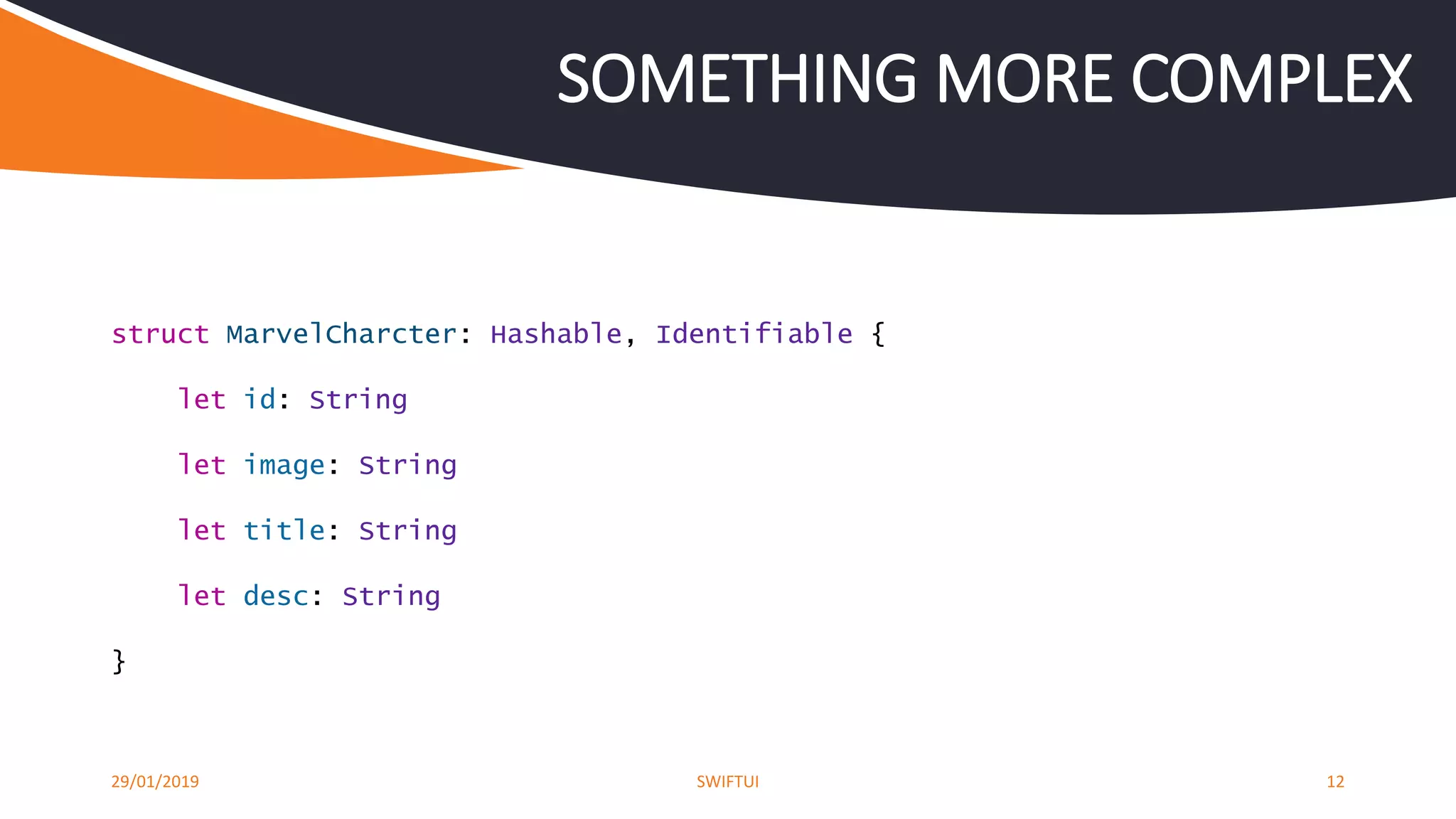 SOMETHING MORE COMPLEX

struct MarvelCharcter: Hashable, Identifiable {

let id: String

let image: String

let title: String

let desc: String

}

29/01/2019

SWIFTUI

12